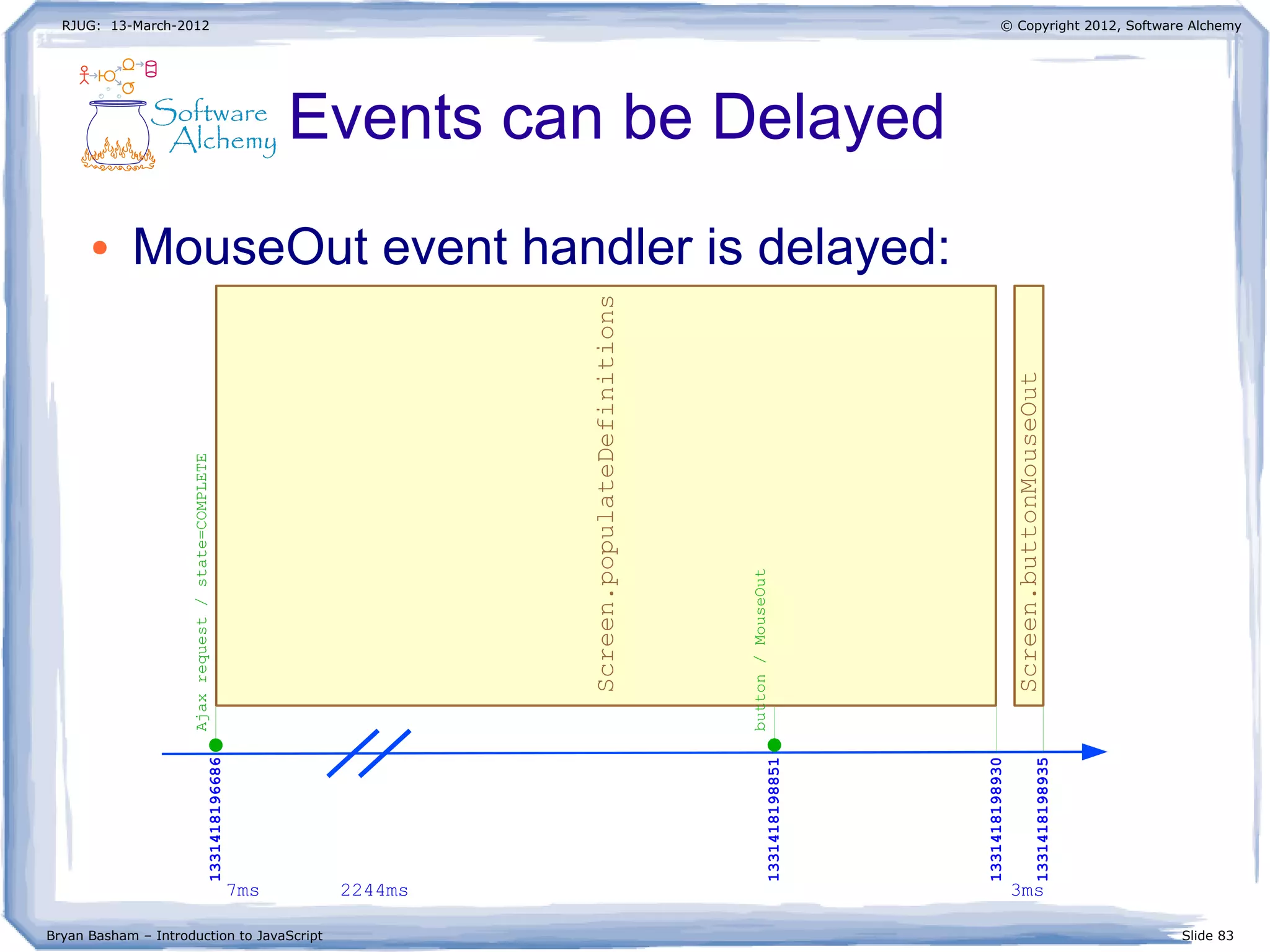 RJUG: 13-March-2012

© Copyright 2012, Software Alchemy

Software Alchemy

Events can be Delayed

• MouseOut event handler is delayed:

Ajax request / state=COMPLETE

Screen.populateDefinitions

button / MouseOut

Screen.buttonMouseOut

1331418196686

1331418198851

1331418198930

1331418198935

7ms

2244ms

3ms

Bryan Basham – Introduction to JavaScript

Slide 83